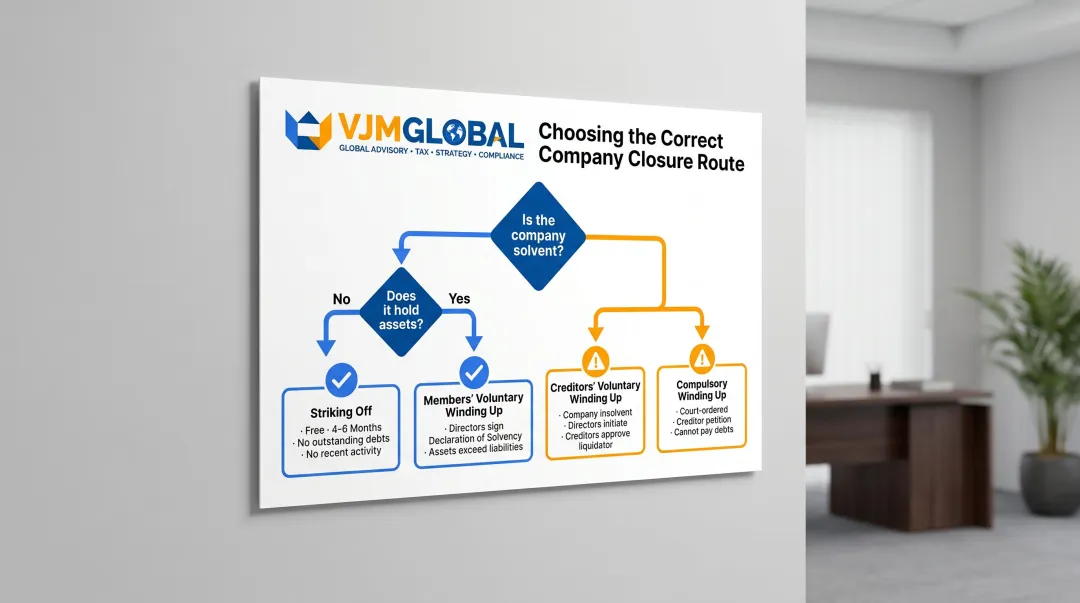 VJMGLOBAL
GLOBAL ADVISORY • TAX • STRATEGY • COMPLIANCE

Choosing the Correct Company Closure Route

Is the company solvent?

No

Does it hold assets?

Yes

Striking Off
· Free · 4–6 Months
· No outstanding debts
· No recent activity

Members' Voluntary Winding Up
· Directors sign Declaration of Solvency
· Assets exceed liabilities

Creditors' Voluntary Winding Up
· Company insolvent
· Directors initiate
· Creditors approve liquidator

Compulsory Winding Up
· Court-ordered
· Creditor petition
· Cannot pay debts